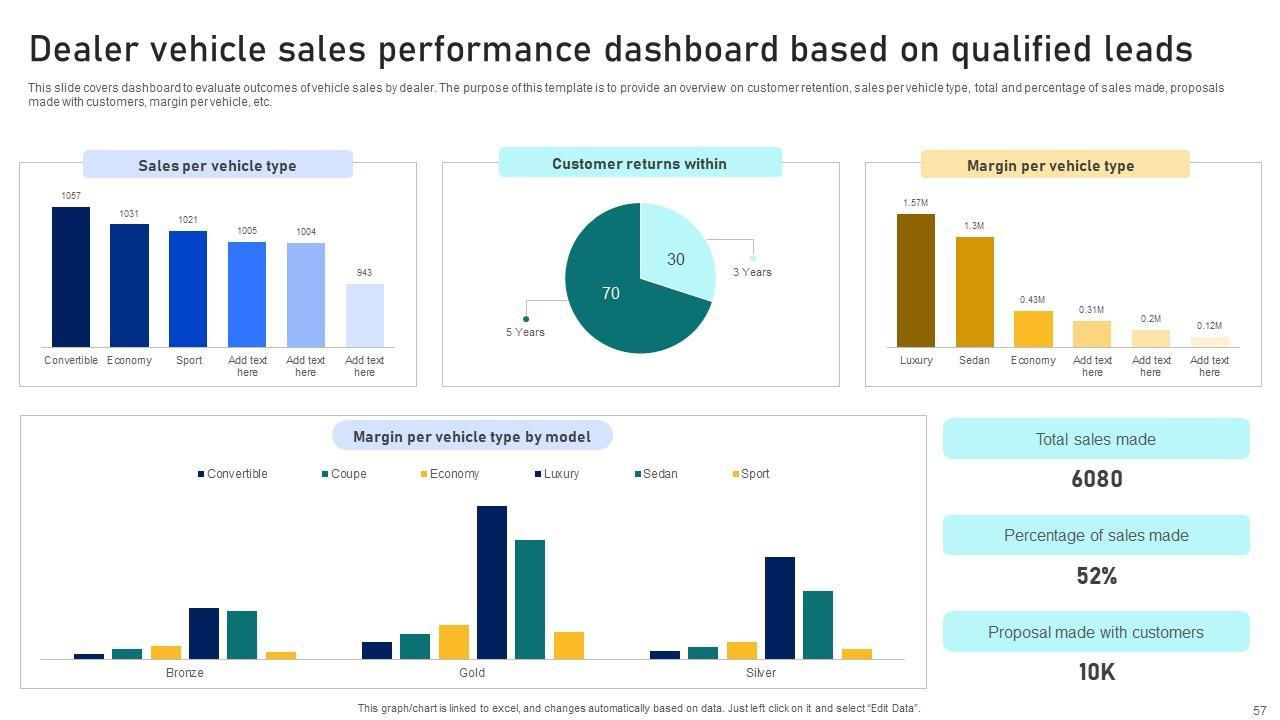 Dealer vehicle sales performance dashboard based on qualified leads

This slide covers dashboard to evaluate outcomes of vehicle sales by dealer. The purpose of this template is to provide an overview on customer retention, sales per vehicle type, total and percentage of sales made, proposals made with customers, margin per vehicle, etc.

Sales per vehicle type

1057 1031 1021 1005 1004 943

Convertible Economy Sport Add text here Add text here Add text here

Customer returns within

30 70

3 Years
5 Years

Margin per vehicle type

1.57M 1.3M 0.43M 0.31M 0.2M 0.12M

Luxury Sedan Economy Add text here Add text here Add text here

Margin per vehicle type by model

Convertible Coupe Economy Luxury Sedan Sport

Bronze Gold Silver

Total sales made

6080

Percentage of sales made

52%

Proposal made with customers

10K

This graph/chart is linked to excel, and changes automatically based on data. Just left click on it and select "Edit Data".

57